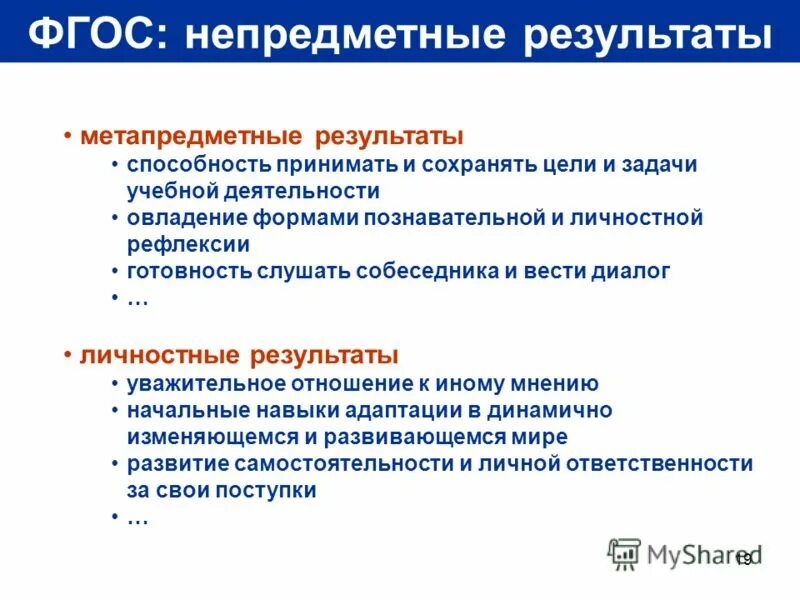 ФГОС: непредметные результаты

• метапредметные результаты
  • способность принимать и сохранять цели и задачи учебной деятельности
  • овладение формами познавательной и личностной рефлексии
  • готовность слушать собеседника и вести диалог
  • …

• личностные результаты
  • уважительное отношение к иному мнению
  • начальные навыки адаптации в динамично изменяющемся и развивающемся мире
  • развитие самостоятельности и личной ответственности за свои поступки
  • …

MyShared

19